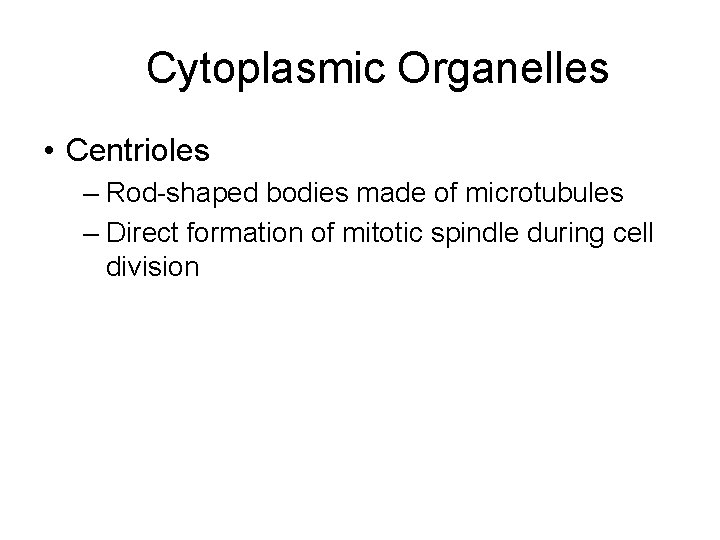 Cytoplasmic Organelles

• Centrioles
– Rod-shaped bodies made of microtubules
– Direct formation of mitotic spindle during cell division